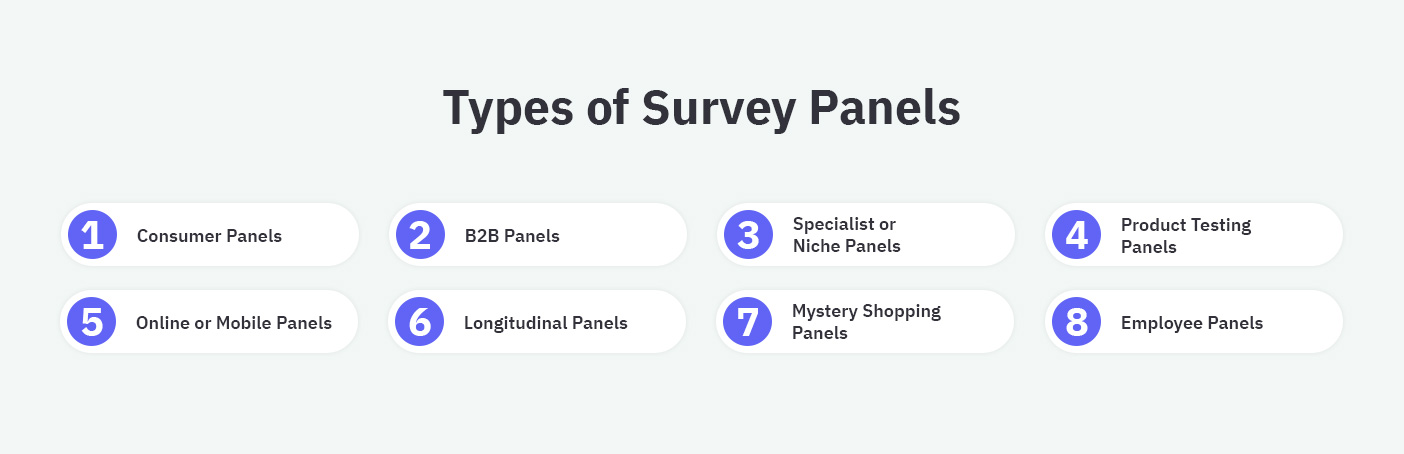 Types of Survey Panels

1 Consumer Panels

2 B2B Panels

3 Specialist or Niche Panels

4 Product Testing Panels

5 Online or Mobile Panels

6 Longitudinal Panels

7 Mystery Shopping Panels

8 Employee Panels